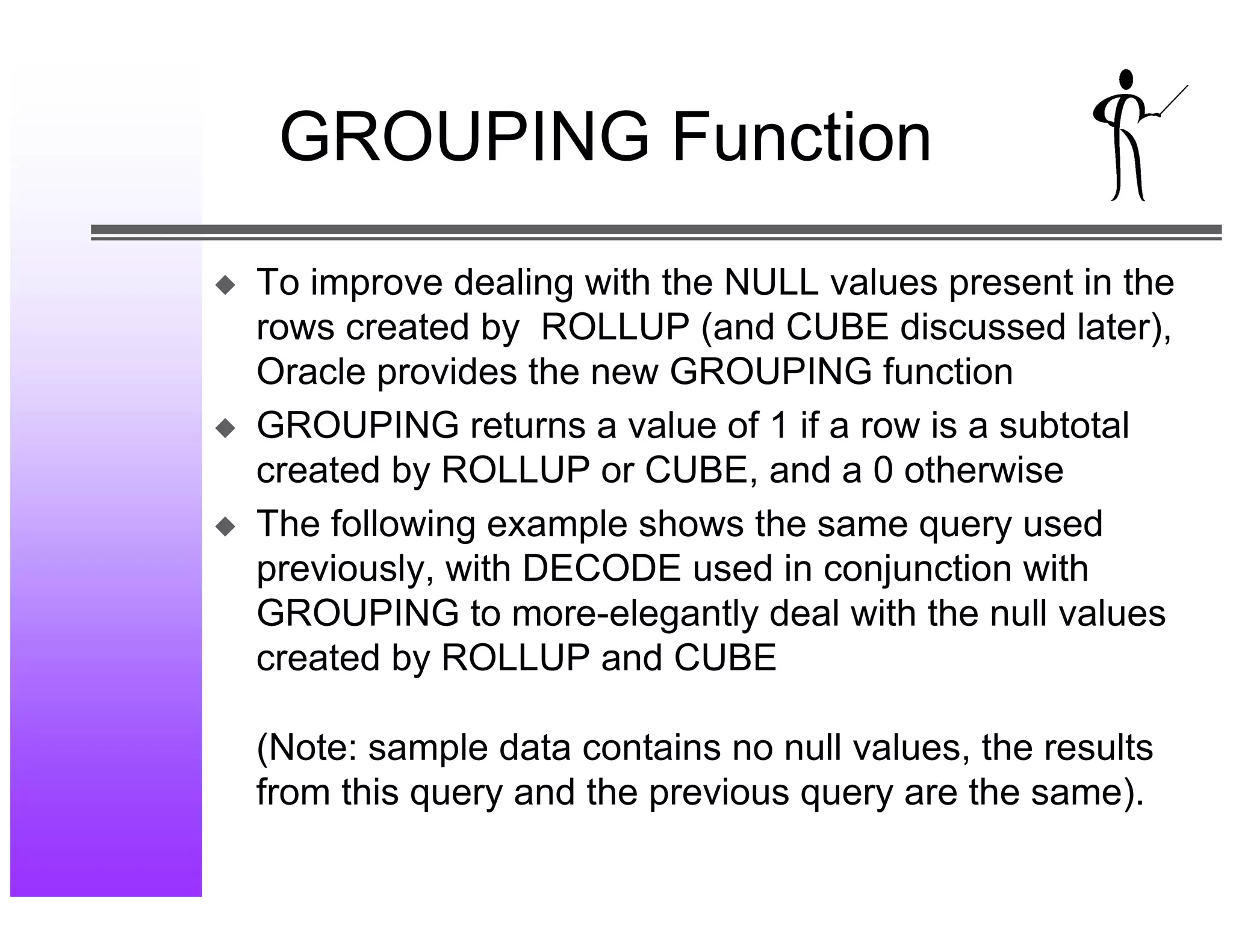 GROUPING Function

◆ To improve dealing with the NULL values present in the rows created by  ROLLUP (and CUBE discussed later), Oracle provides the new GROUPING function

◆ GROUPING returns a value of 1 if a row is a subtotal created by ROLLUP or CUBE, and a 0 otherwise

◆ The following example shows the same query used previously, with DECODE used in conjunction with GROUPING to more-elegantly deal with the null values created by ROLLUP and CUBE

(Note: sample data contains no null values, the results from this query and the previous query are the same).